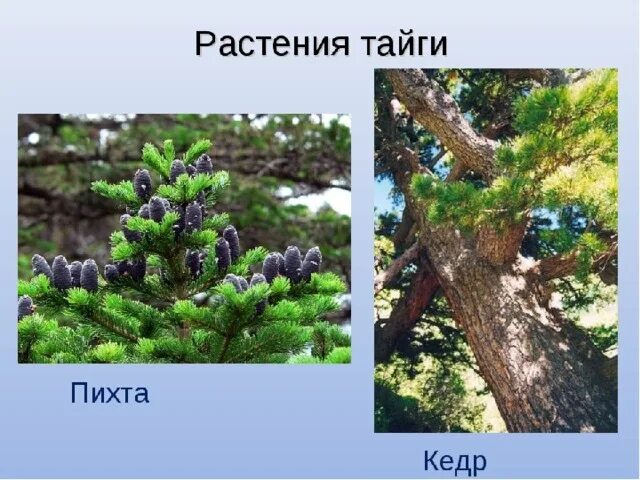 Растения тайги

Пихта

Кедр